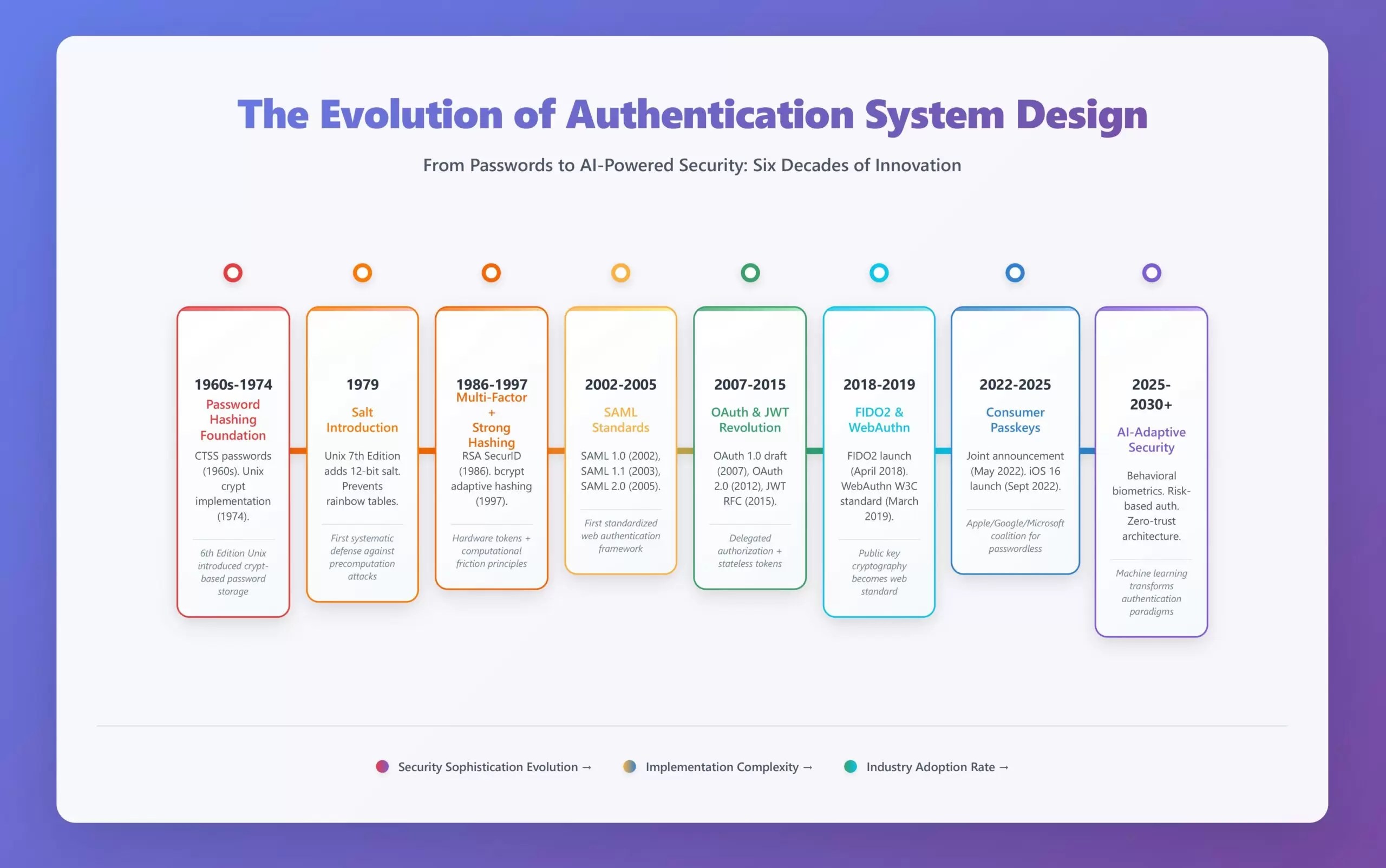 The Evolution of Authentication System Design

From Passwords to AI-Powered Security: Six Decades of Innovation

1960s-1974
Password Hashing Foundation
CTSS passwords (1960s). Unix crypt implementation (1974).
6th Edition Unix introduced crypt-based password storage

1979
Salt Introduction
Unix 7th Edition adds 12-bit salt. Prevents rainbow tables.
First systematic defense against precomputation attacks

1986-1997
Multi-Factor + Strong Hashing
RSA SecurID (1986). bcrypt adaptive hashing (1997).
Hardware tokens + computational friction principles

2002-2005
SAML Standards
SAML 1.0 (2002), SAML 1.1 (2003), SAML 2.0 (2005).
First standardized web authentication framework

2007-2015
OAuth & JWT Revolution
OAuth 1.0 draft (2007), OAuth 2.0 (2012), JWT RFC (2015).
Delegated authorization + stateless tokens

2018-2019
FIDO2 & WebAuthn
FIDO2 launch (April 2018). WebAuthn W3C standard (March 2019).
Public key cryptography becomes web standard

2022-2025
Consumer Passkeys
Joint announcement (May 2022). iOS 16 launch (Sept 2022).
Apple/Google/Microsoft coalition for passwordless

2025-2030+
AI-Adaptive Security
Behavioral biometrics. Risk-based auth. Zero-trust architecture.
Machine learning transforms authentication paradigms

Security Sophistication Evolution → Implementation Complexity → Industry Adoption Rate →